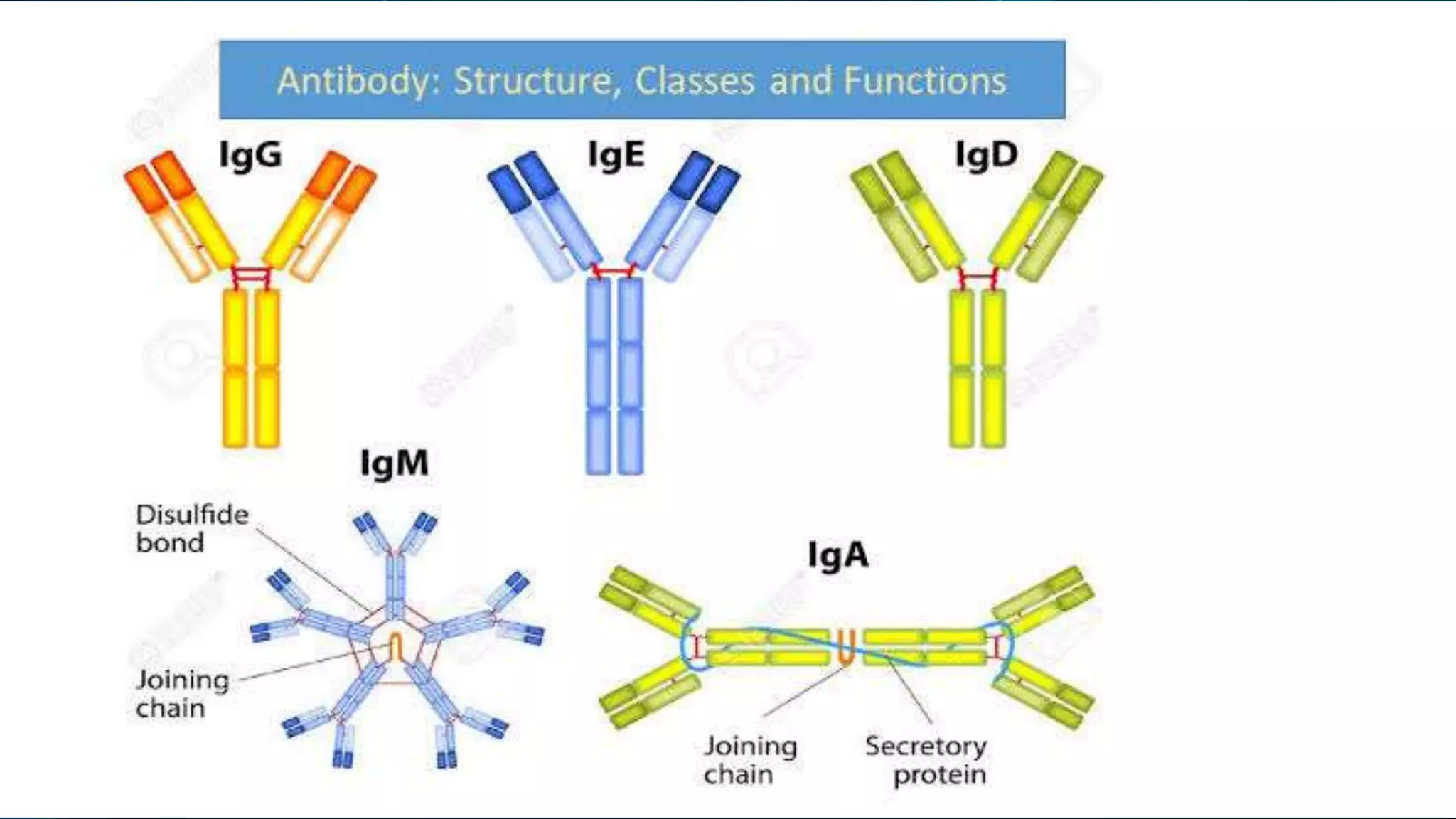 Antibody: Structure, Classes and Functions

IgG

IgE

IgD

IgM

Disulfide bond

Joining chain

IgA

Joining chain

Secretory protein